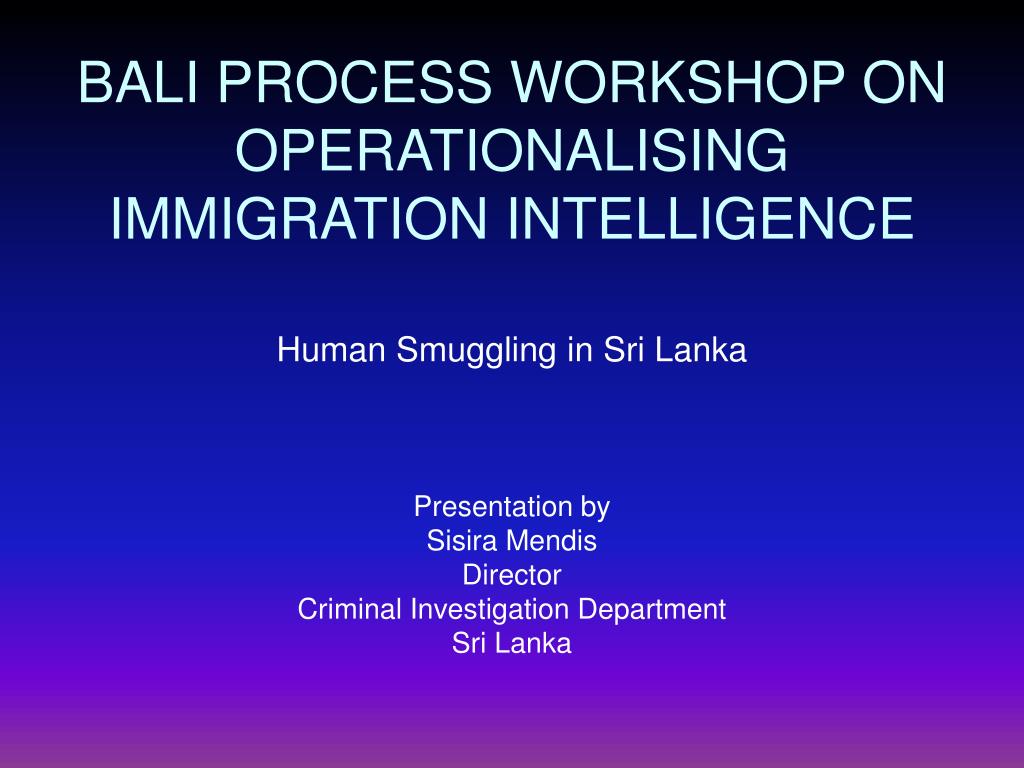 BALI PROCESS WORKSHOP ON OPERATIONALISING IMMIGRATION INTELLIGENCE

Human Smuggling in Sri Lanka

Presentation by
Sisira Mendis
Director
Criminal Investigation Department
Sri Lanka